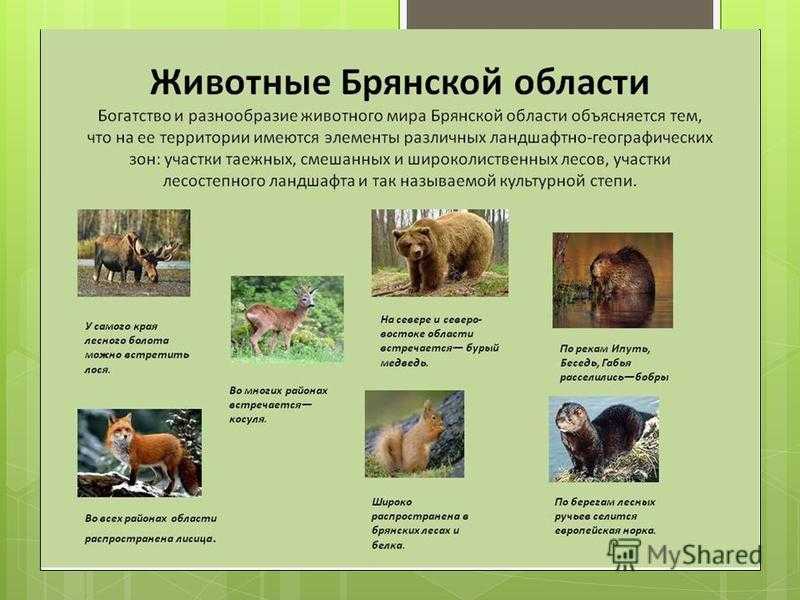 Животные Брянской области

Богатство и разнообразие животного мира Брянской области объясняется тем, что на ее территории имеются элементы различных ландшафтно-географических зон: участки таежных, смешанных и широколиственных лесов, участки лесостепного ландшафта и так называемой культурной степи.

У самого края лесного болота можно встретить лося.

Во многих районах встречается— косуля.

На севере и северо-востоке области встречается— бурый медведь.

По рекам Ипуть, Беседь, Габья расселились—бобры

Во всех районах области распространена лисица.

Широко распространена в брянских лесах и белка.

По берегам лесных ручьев селится европейская норка.

MyShared